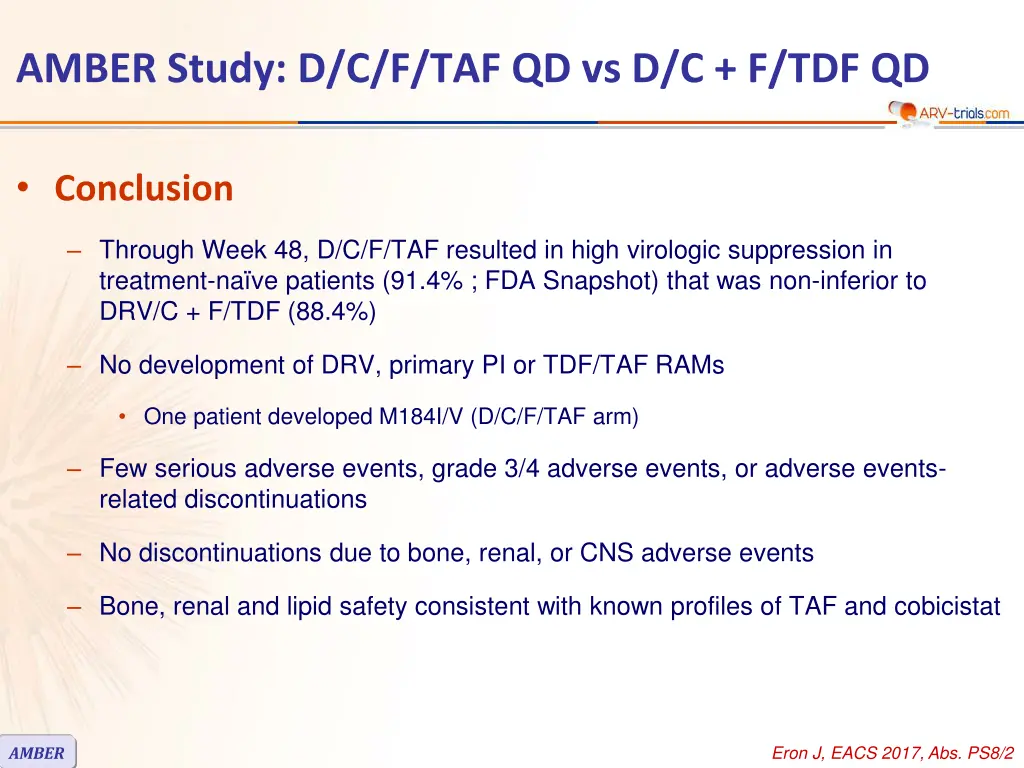 AMBER Study: D/C/F/TAF QD vs D/C + F/TDF QD

ARV-trials.com

• Conclusion

– Through Week 48, D/C/F/TAF resulted in high virologic suppression in treatment-naïve patients (91.4% ; FDA Snapshot) that was non-inferior to DRV/C + F/TDF (88.4%)

– No development of DRV, primary PI or TDF/TAF RAMs

• One patient developed M184I/V (D/C/F/TAF arm)

– Few serious adverse events, grade 3/4 adverse events, or adverse events-related discontinuations

– No discontinuations due to bone, renal, or CNS adverse events

– Bone, renal and lipid safety consistent with known profiles of TAF and cobicistat

AMBER

Eron J, EACS 2017, Abs. PS8/2